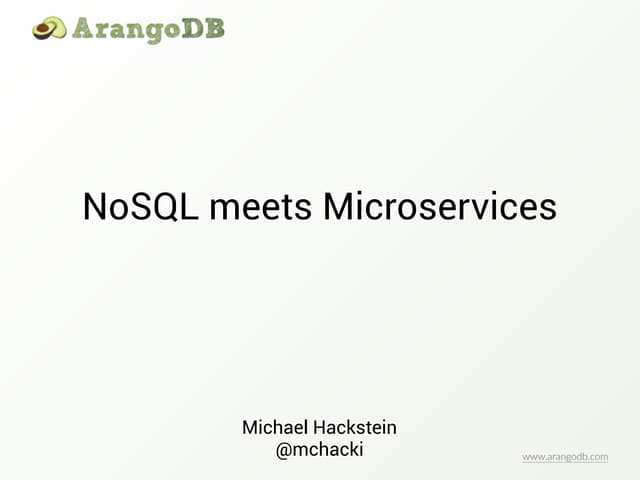 ArangoDB

NoSQL meets Microservices

Michael Hackstein
@mchacki

www.arangodb.com